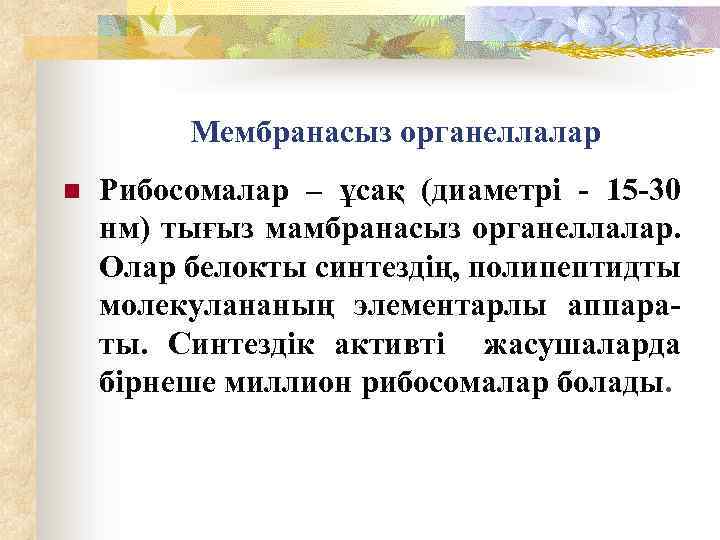 Мембранасыз органеллалар

Рибосомалар – ұсақ (диаметрі - 15-30 нм) тығыз мамбранасыз органеллалар. Олар белокты синтездің, полипептидты молекулананың элементарлы аппараты. Синтездік активті жасушаларда бірнеше миллион рибосомалар болады.